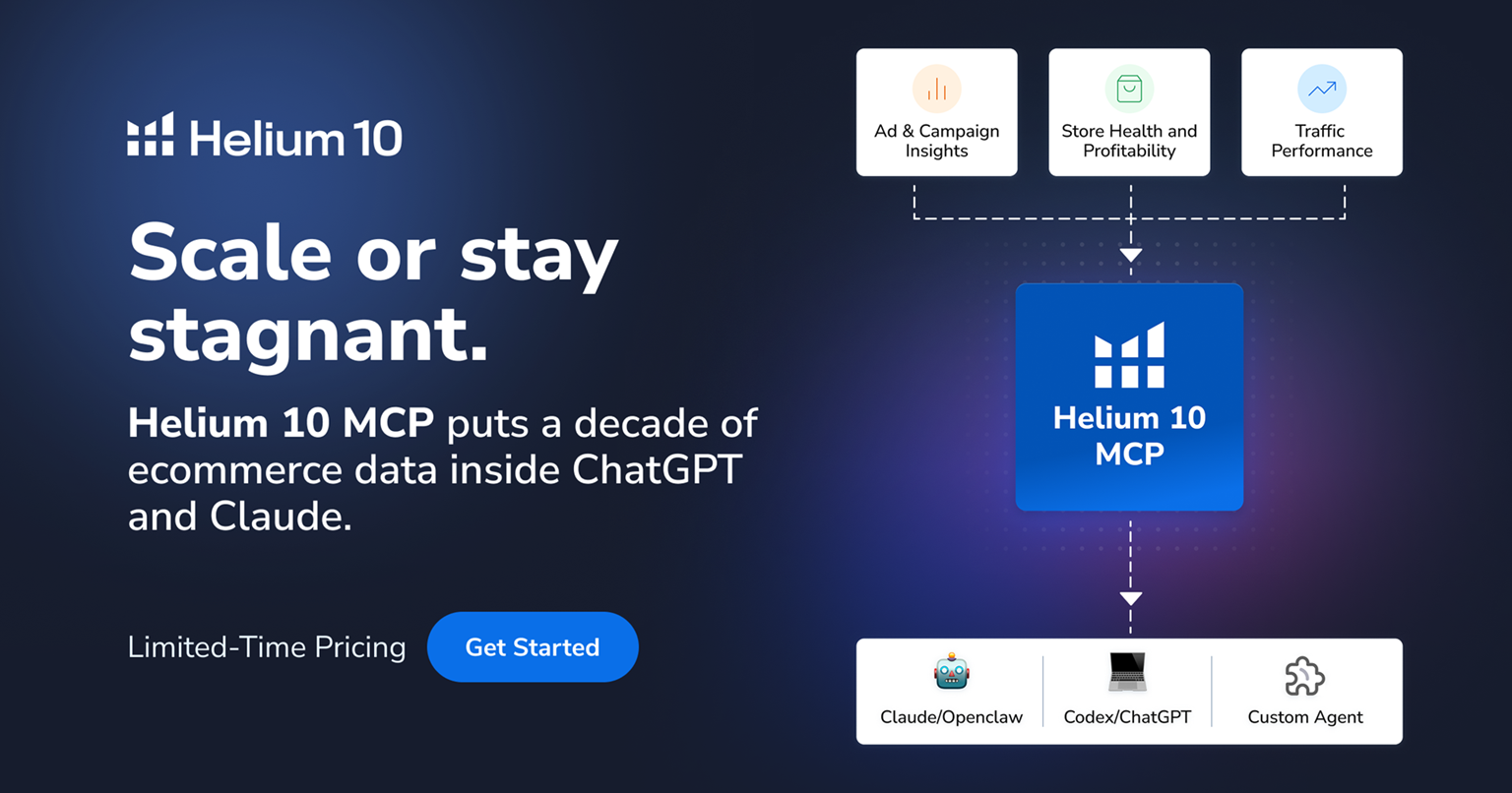 Helium 10

Scale or stay stagnant.

Helium 10 MCP puts a decade of ecommerce data inside ChatGPT and Claude.

Limited-Time Pricing

Get Started

Ad & Campaign Insights

Store Health and Profitability

Traffic Performance

Helium 10 MCP

Claude/Openclaw

Codex/ChatGPT

Custom Agent